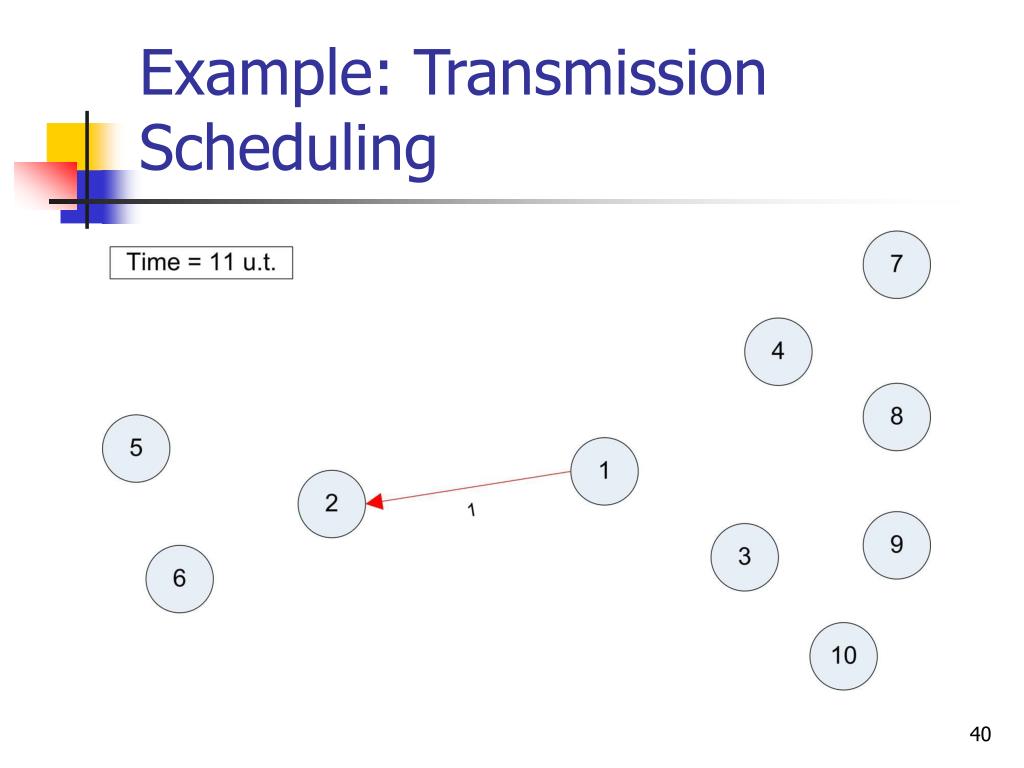 Example: Transmission Scheduling

Time = 11 u.t.

7

4

8

5

1

2

1

3

9

6

10

40